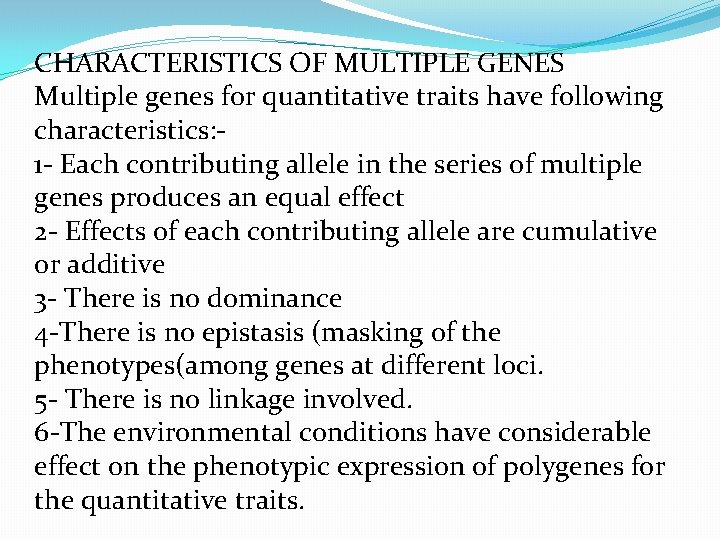 CHARACTERISTICS OF MULTIPLE GENES
Multiple genes for quantitative traits have following characteristics:-
1- Each contributing allele in the series of multiple genes produces an equal effect
2- Effects of each contributing allele are cumulative or additive
3- There is no dominance
4-There is no epistasis (masking of the phenotypes(among genes at different loci.
5- There is no linkage involved.
6-The environmental conditions have considerable effect on the phenotypic expression of polygenes for the quantitative traits.